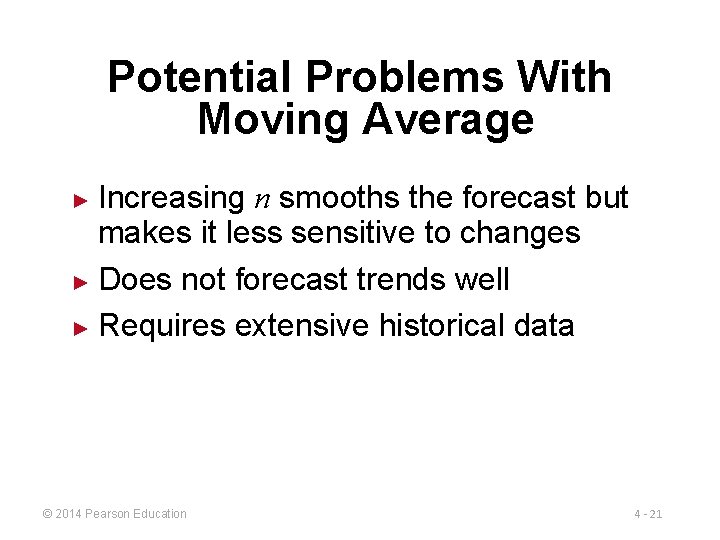 Potential Problems With Moving Average

► Increasing $n$ smooths the forecast but makes it less sensitive to changes

► Does not forecast trends well

► Requires extensive historical data

© 2014 Pearson Education

4 - 21